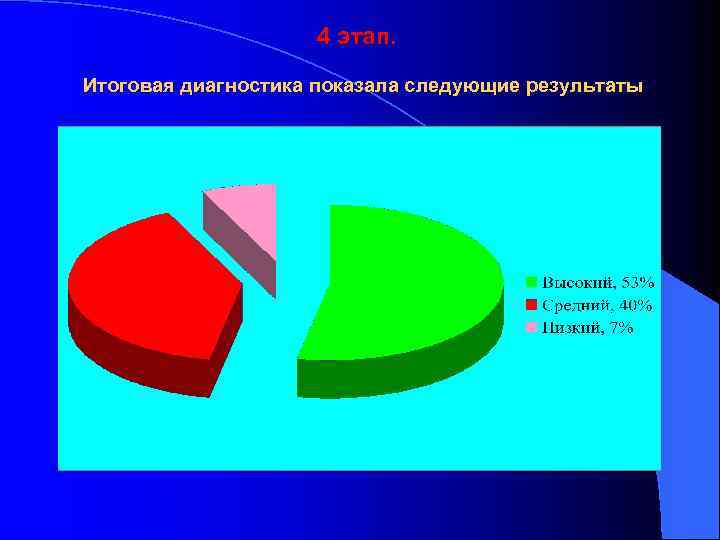 4 этап.

Итоговая диагностика показала следующие результаты

Высокий, 53%
Средний, 40%
Низкий, 7%